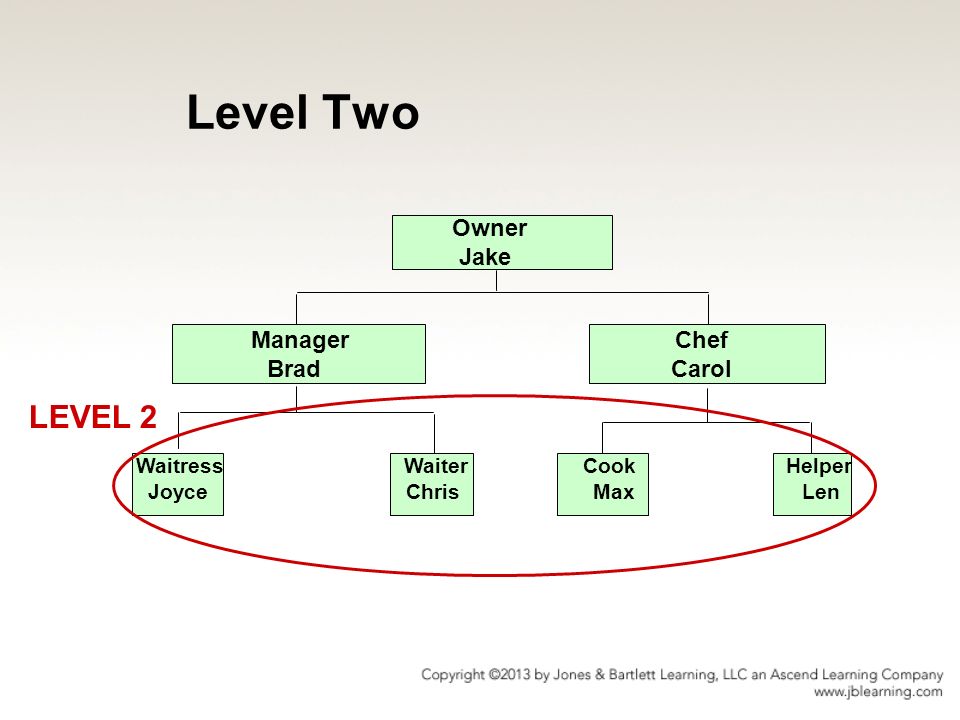 Level Two

Owner
Jake

Manager
Brad

Chef
Carol

LEVEL 2

Waitress
Joyce

Waiter
Chris

Cook
Max

Helper
Len

Copyright ©2013 by Jones & Bartlett Learning, LLC an Ascend Learning Company
www.jblearning.com